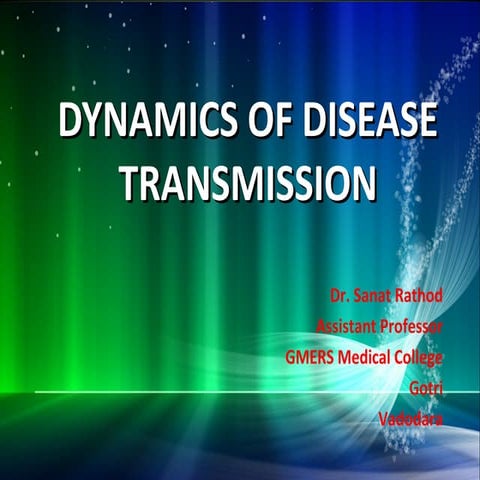 DYNAMICS OF DISEASE TRANSMISSION

Dr. Sanat Rathod
Assistant Professor
GMERS Medical College
Gotri
Vadodara